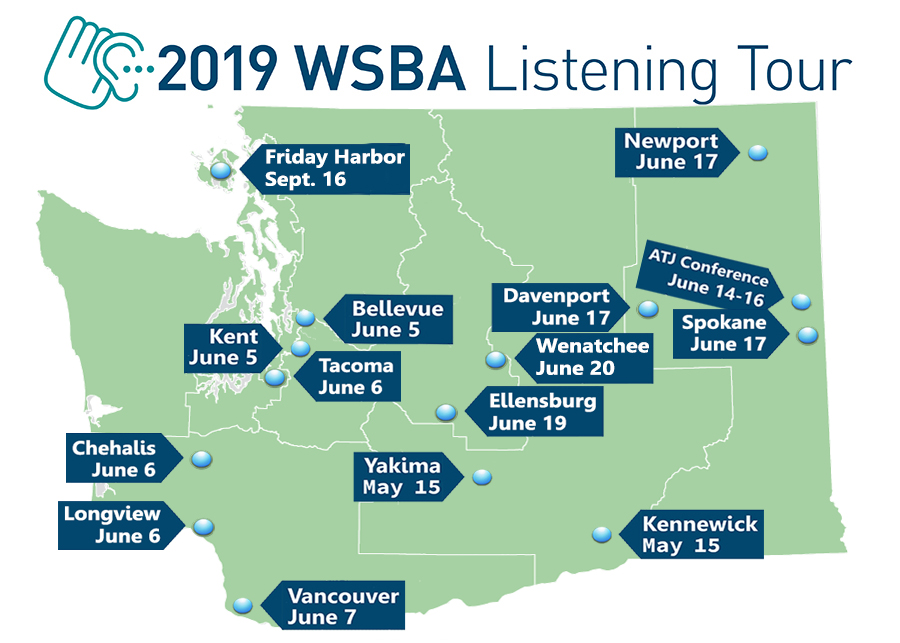 2019 WSBA Listening Tour

Friday Harbor
Sept. 16

Newport
June 17

ATJ Conference
June 14-16

Davenport
June 17

Spokane
June 17

Bellevue
June 5

Kent
June 5

Wenatchee
June 20

Tacoma
June 6

Ellensburg
June 19

Chehalis
June 6

Yakima
May 15

Longview
June 6

Kennewick
May 15

Vancouver
June 7